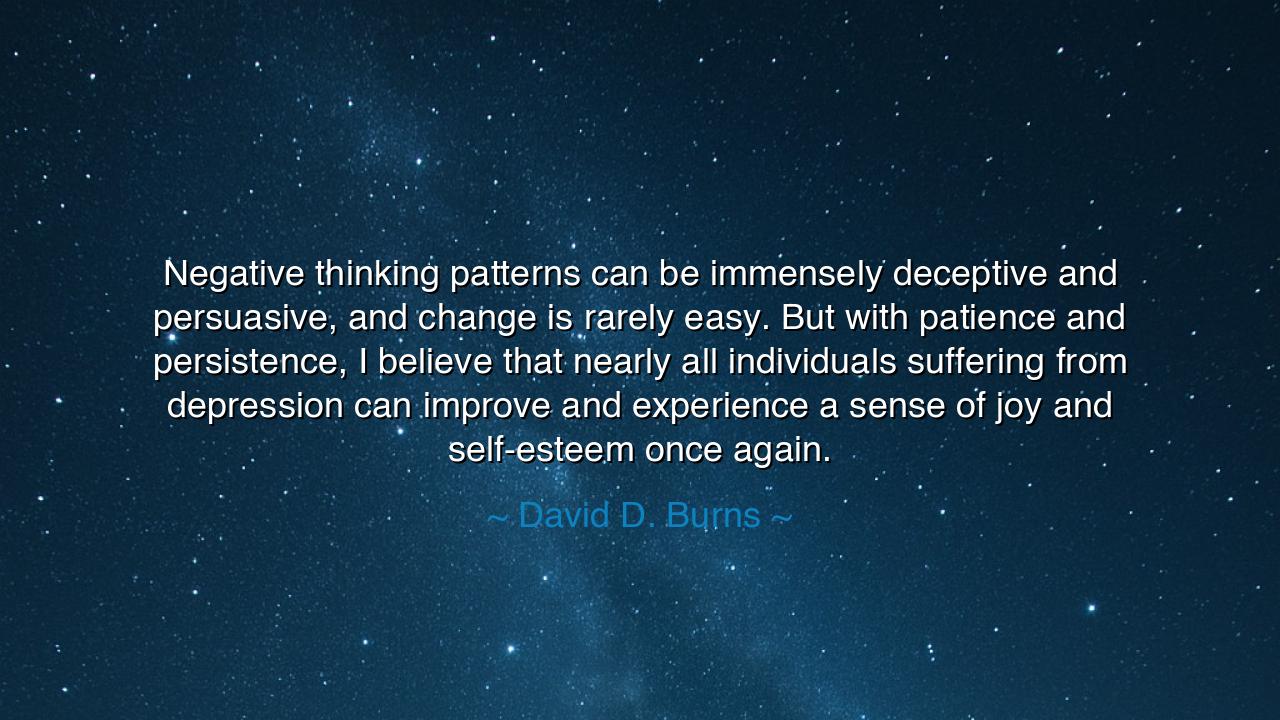 Negative thinking patterns can be immensely deceptive and persuasive, and change is rarely easy. But with patience and persistence, I believe that nearly all individuals suffering from depression can improve and experience a sense of joy and self-esteem once again.

~ David D. Burns ~